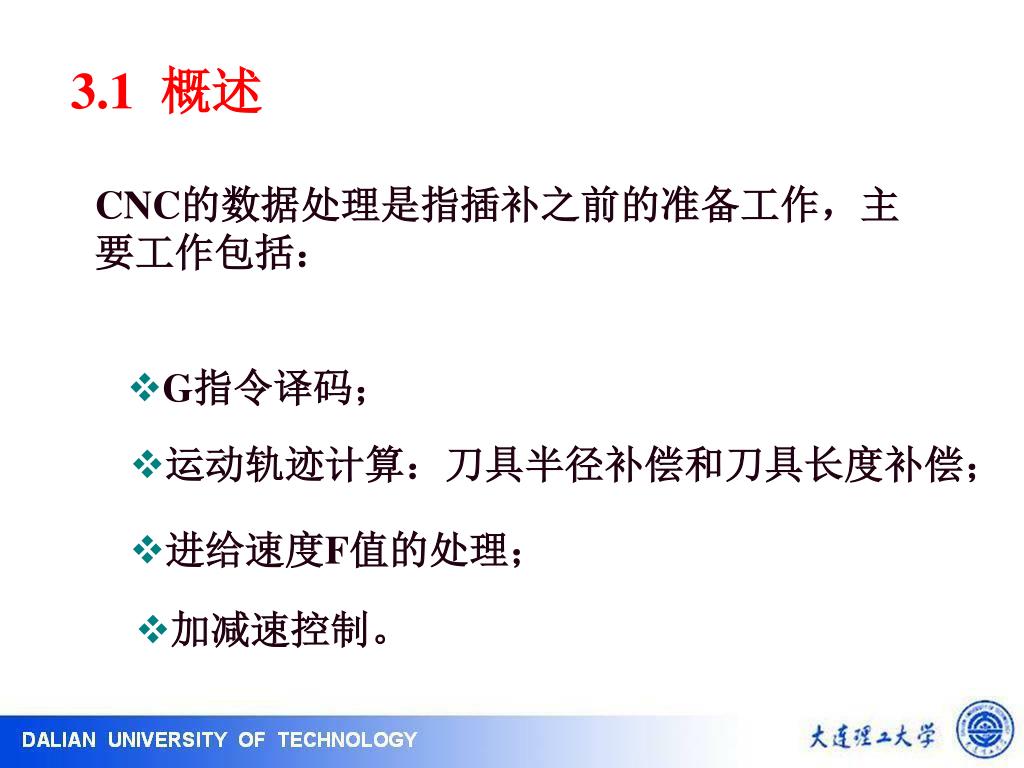 3.1 概述

CNC的数据处理是指插补之前的准备工作，主要工作包括：

❖G指令译码；

❖运动轨迹计算：刀具半径补偿和刀具长度补偿；

❖进给速度F值的处理；

❖加减速控制。

DALIAN UNIVERSITY OF TECHNOLOGY

大连理工大学